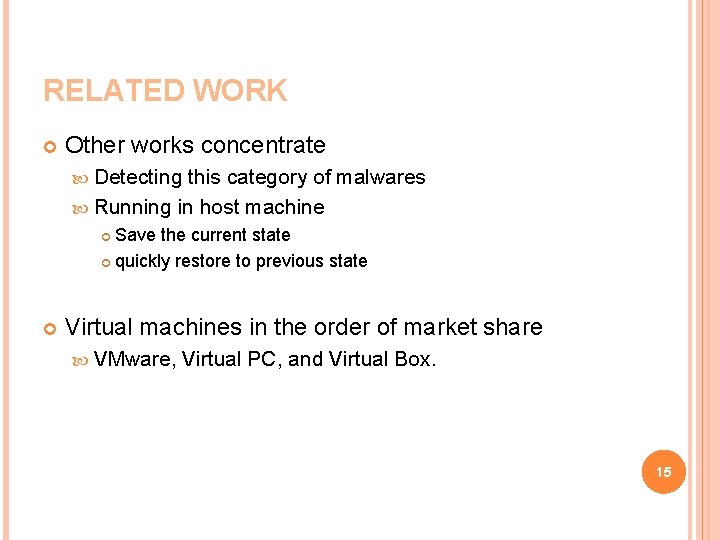 RELATED WORK

Other works concentrate

Detecting this category of malwares

Running in host machine

Save the current state

quickly restore to previous state

Virtual machines in the order of market share

VMware, Virtual PC, and Virtual Box.

15